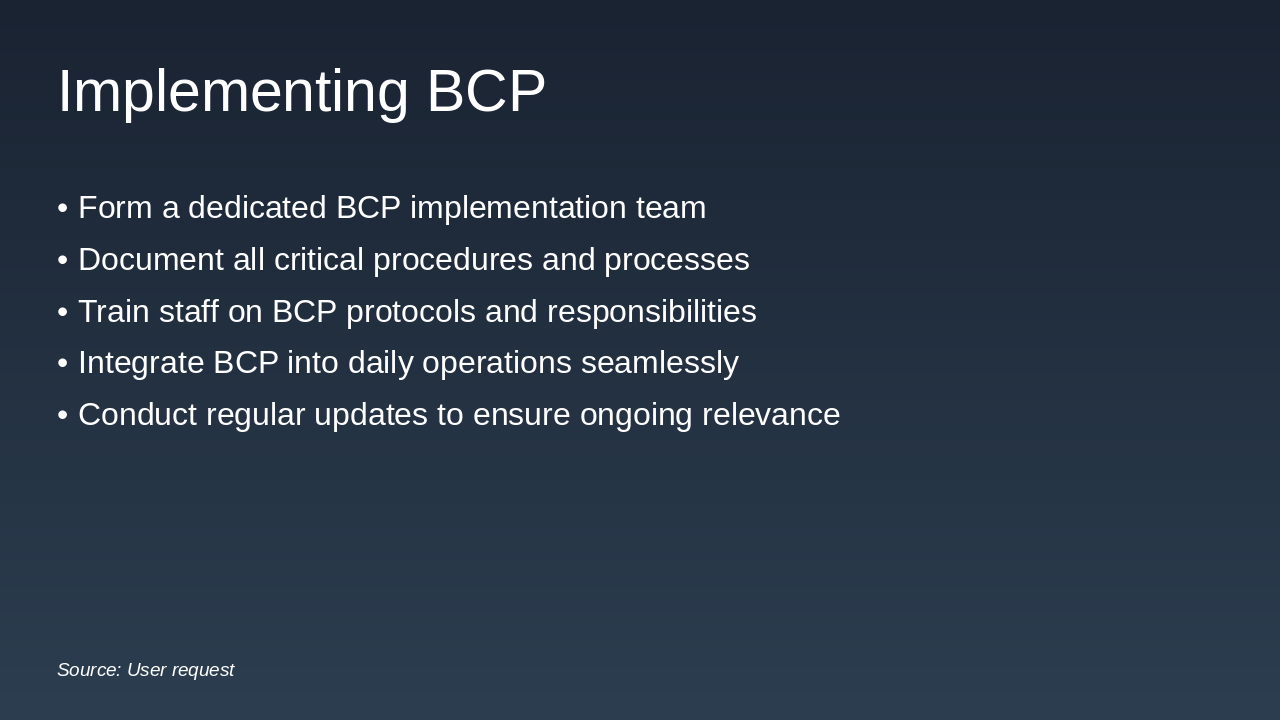 Implementing BCP

• Form a dedicated BCP implementation team
• Document all critical procedures and processes
• Train staff on BCP protocols and responsibilities
• Integrate BCP into daily operations seamlessly
• Conduct regular updates to ensure ongoing relevance

Source: User request